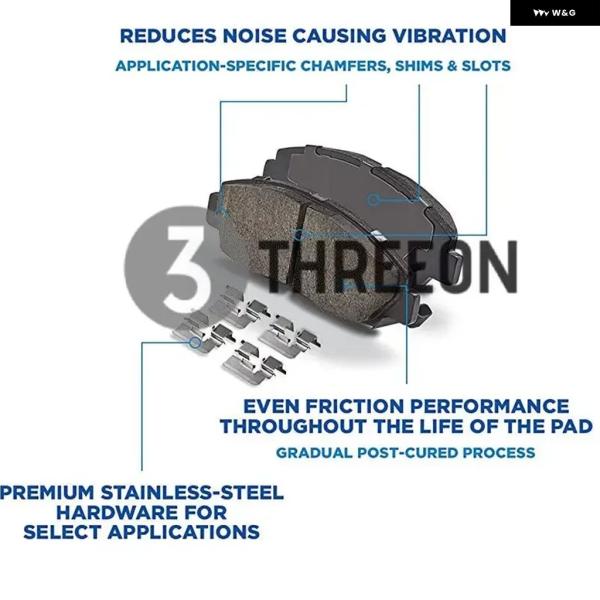 W&G

REDUCES NOISE CAUSING VIBRATION

APPLICATION-SPECIFIC CHAMFERS, SHIMS & SLOTS

3 THREEON

EVEN FRICTION PERFORMANCE THROUGHOUT THE LIFE OF THE PAD

GRADUAL POST-CURED PROCESS

PREMIUM STAINLESS-STEEL HARDWARE FOR SELECT APPLICATIONS